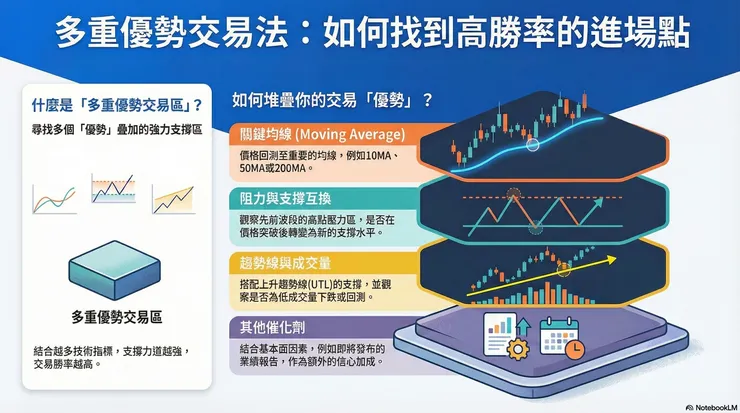 多重優勢交易法：如何找到高勝率的進場點

什麼是「多重優勢交易區」？

尋找多個「優勢」疊加的強力支撐區

多重優勢交易區

結合越多技術指標，支撐力道越強，交易勝率越高。

如何堆疊你的交易「優勢」？

關鍵均線 (Moving Average)

價格回測至重要的均線，例如10MA、50MA或200MA。

阻力與支撐互換

觀察先前波段的高點壓力區，是否在價格突破後轉變為新的支撐水平。

趨勢線與成交量

搭配上升趨勢線(UTL)的支撐，並觀察是否為低成交量下跌或回測。

其他催化劑

結合基本面因素，例如即將發布的業績報告，作為額外的信心加成。

NotebookLM